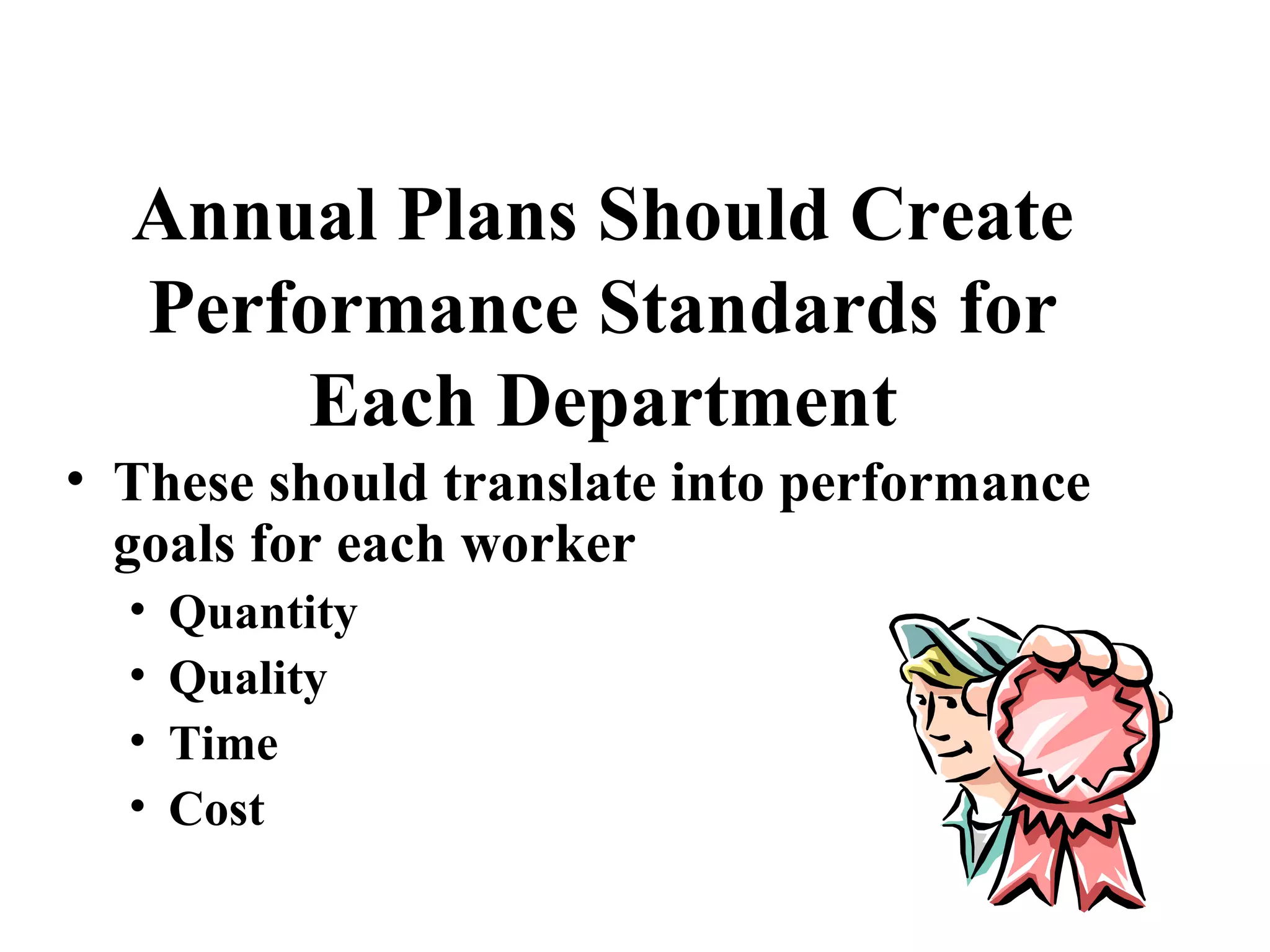 Annual Plans Should Create Performance Standards for Each Department

• These should translate into performance goals for each worker
  • Quantity
  • Quality
  • Time
  • Cost